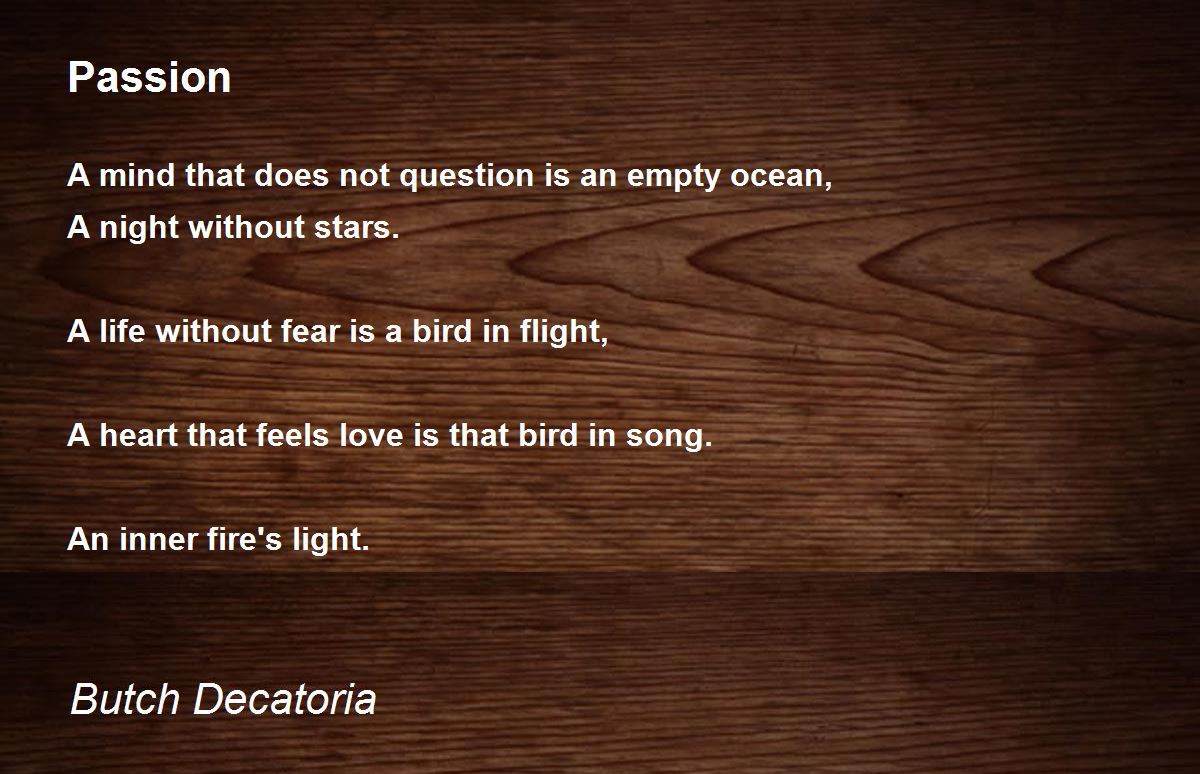 Passion

A mind that does not question is an empty ocean,
A night without stars.

A life without fear is a bird in flight,

A heart that feels love is that bird in song.

An inner fire's light.

Butch Decatoria